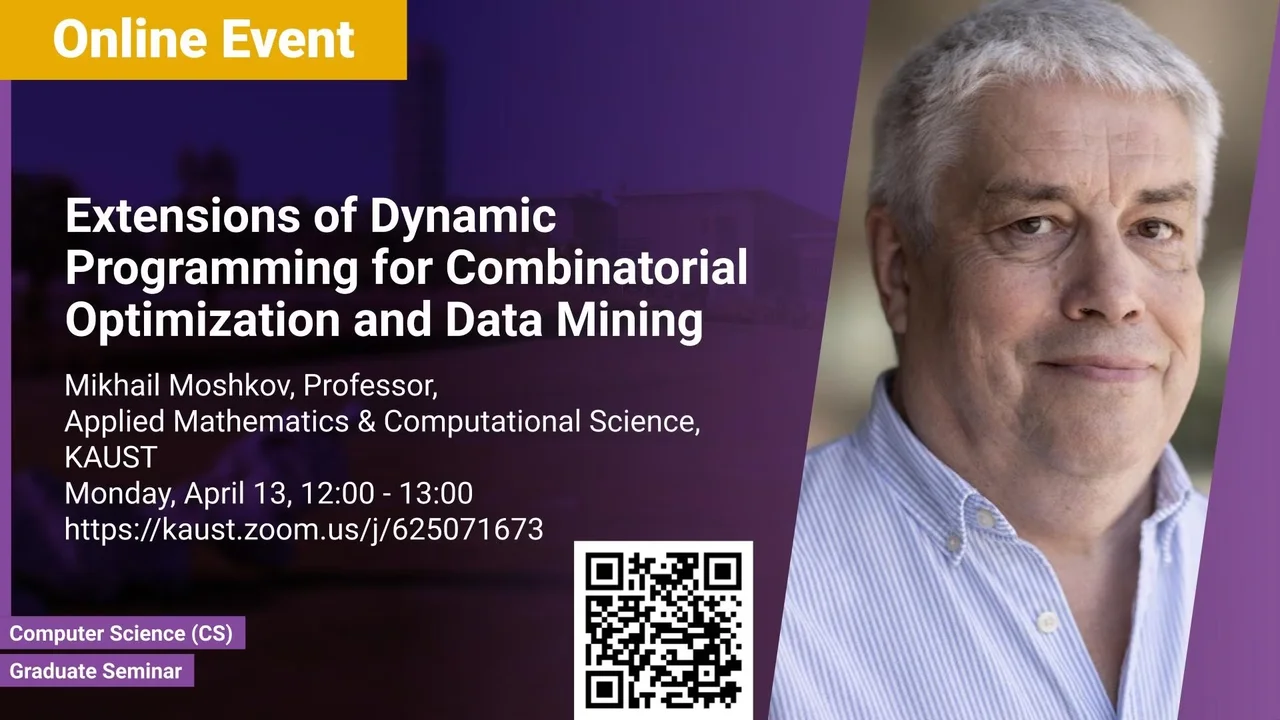 Online Event

Extensions of Dynamic Programming for Combinatorial Optimization and Data Mining

Mikhail Moshkov, Professor,
Applied Mathematics & Computational Science,
KAUST
Monday, April 13, 12:00 - 13:00
https://kaust.zoom.us/j/625071673

Computer Science (CS)
Graduate Seminar